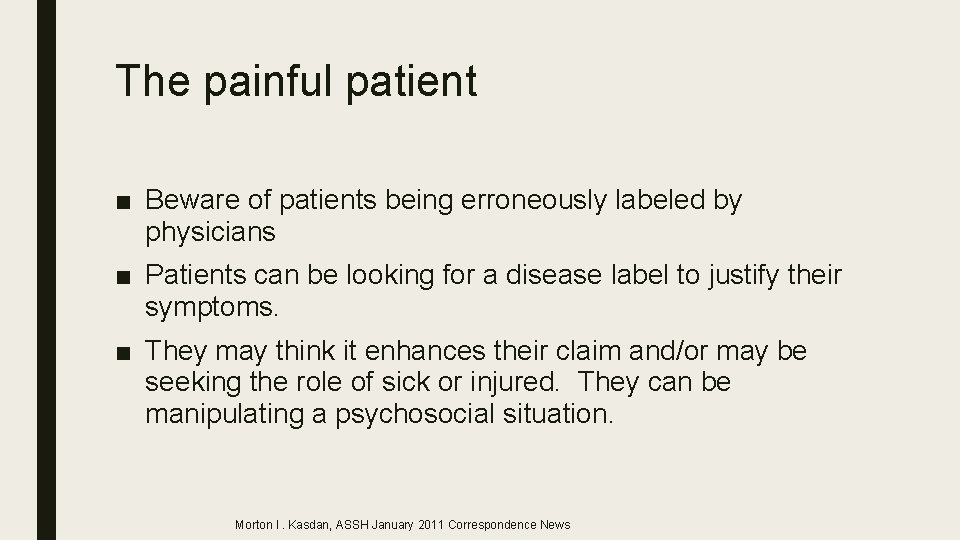 The painful patient

■ Beware of patients being erroneously labeled by physicians

■ Patients can be looking for a disease label to justify their symptoms.

■ They may think it enhances their claim and/or may be seeking the role of sick or injured. They can be manipulating a psychosocial situation.

Morton I. Kasdan, ASSH January 2011 Correspondence News